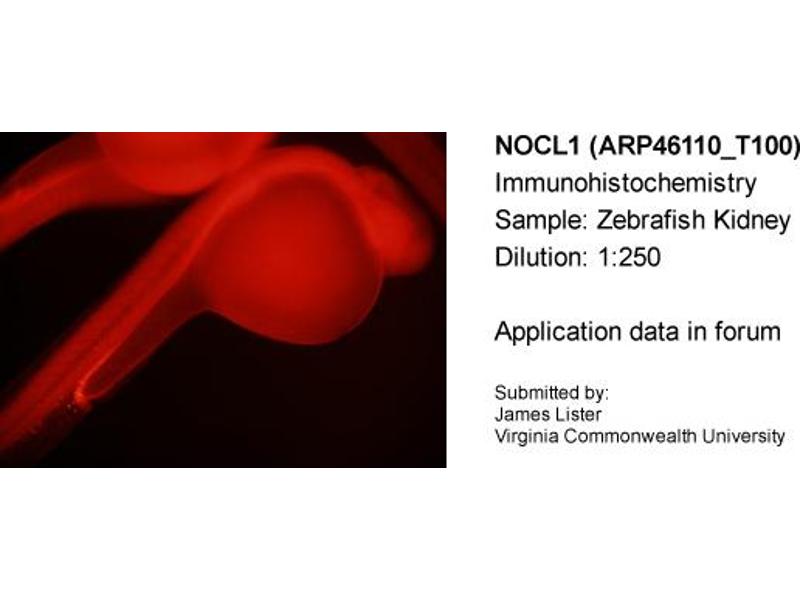 NOCL1 (ARP46110_T100)
Immunohistochemistry
Sample: Zebrafish Kidney
Dilution: 1:250

Application data in forum

Submitted by:
James Lister
Virginia Commonwealth University